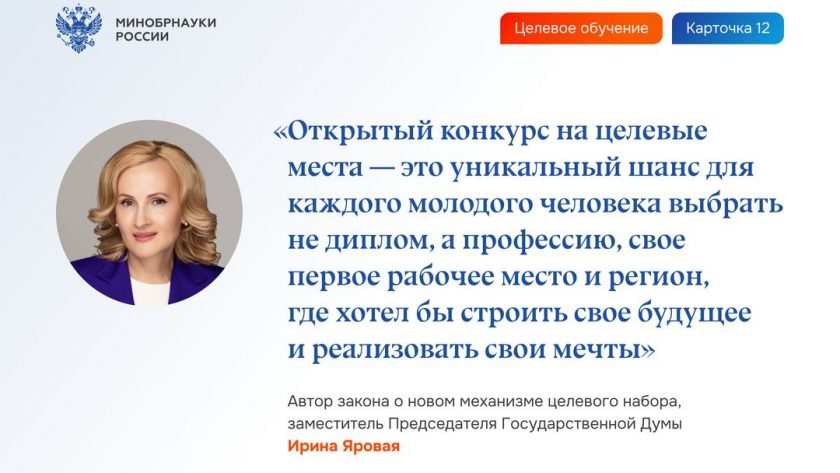 МИНОБРНАУКИ РОССИИ

Целевое обучение

Карточка 12

«Открытый конкурс на целевые места — это уникальный шанс для каждого молодого человека выбрать не диплом, а профессию, свое первое рабочее место и регион, где хотел бы строить свое будущее и реализовать свои мечты»

Автор закона о новом механизме целевого набора, заместитель Председателя Государственной Думы
Ирина Яровая